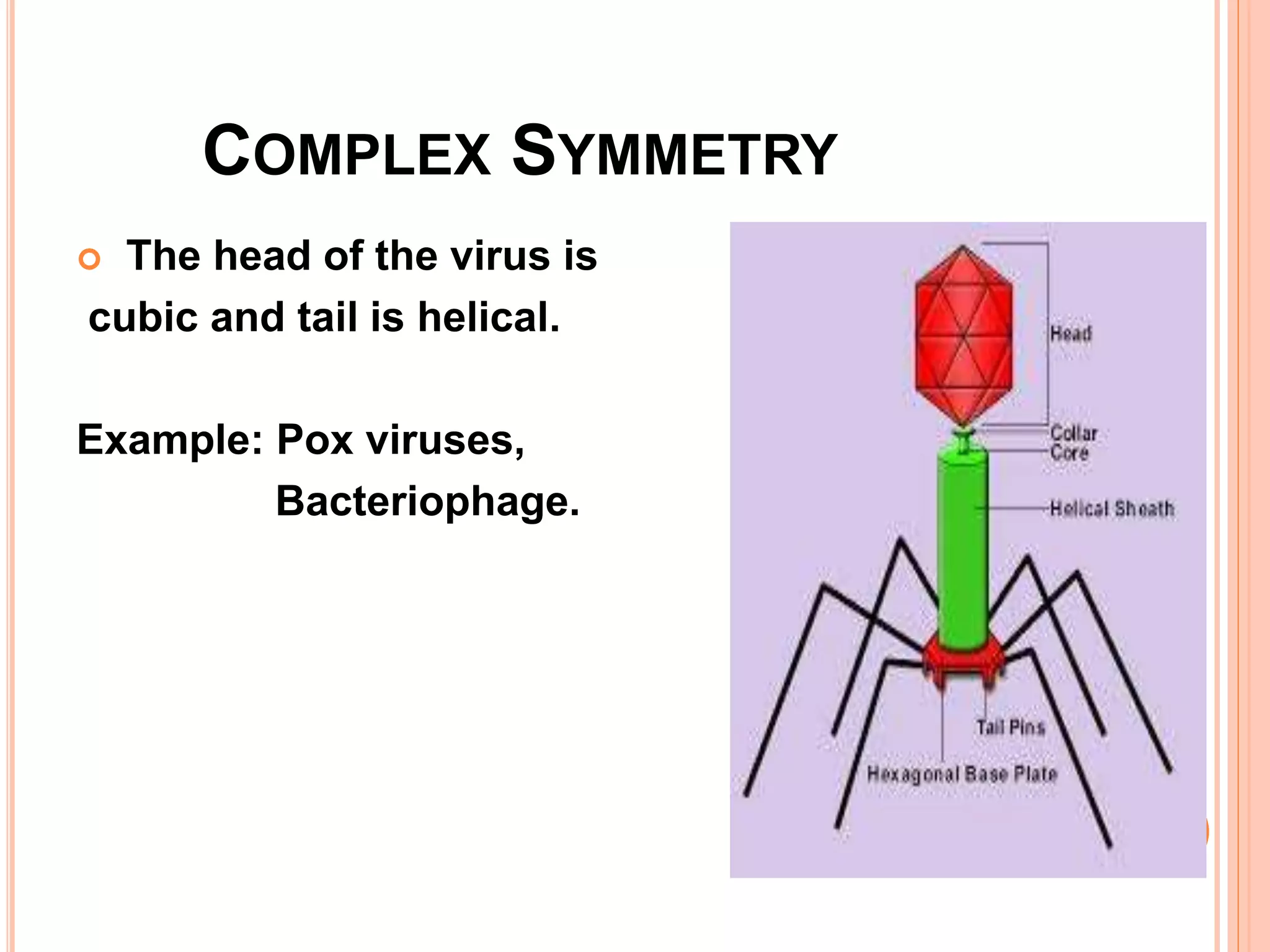 COMPLEX SYMMETRY

The head of the virus is cubic and tail is helical.

Example: Pox viruses,
Bacteriophage.

Head

Collar
Core

Helical Sheath

Tail Pins

Hexagonal Base Plate